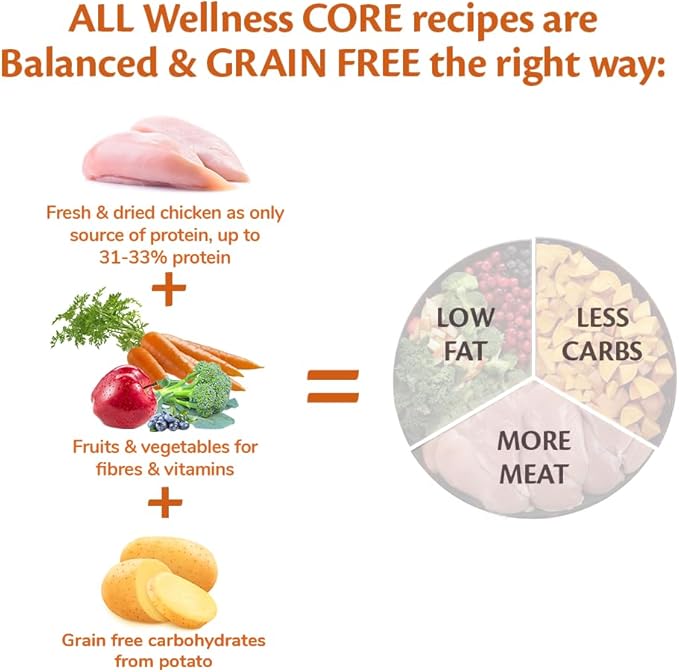 ALL Wellness CORE recipes are Balanced & GRAIN FREE the right way:

Fresh & dried chicken as only source of protein, up to 31-33% protein

+

Fruits & vegetables for fibres & vitamins

+

Grain free carbohydrates from potato

=

LOW FAT

LESS CARBS

MORE MEAT